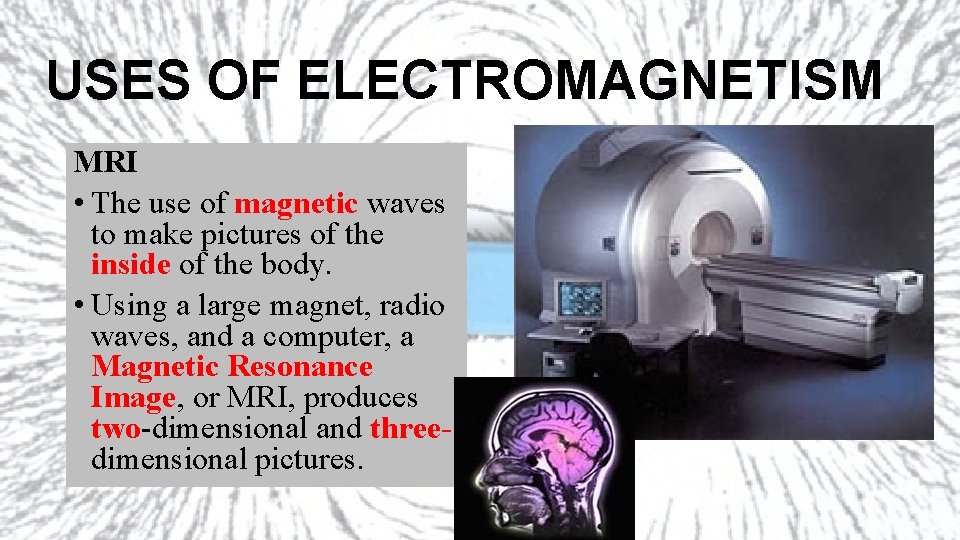 USES OF ELECTROMAGNETISM

MRI

• The use of magnetic waves to make pictures of the inside of the body.

• Using a large magnet, radio waves, and a computer, a Magnetic Resonance Image, or MRI, produces two-dimensional and three-dimensional pictures.